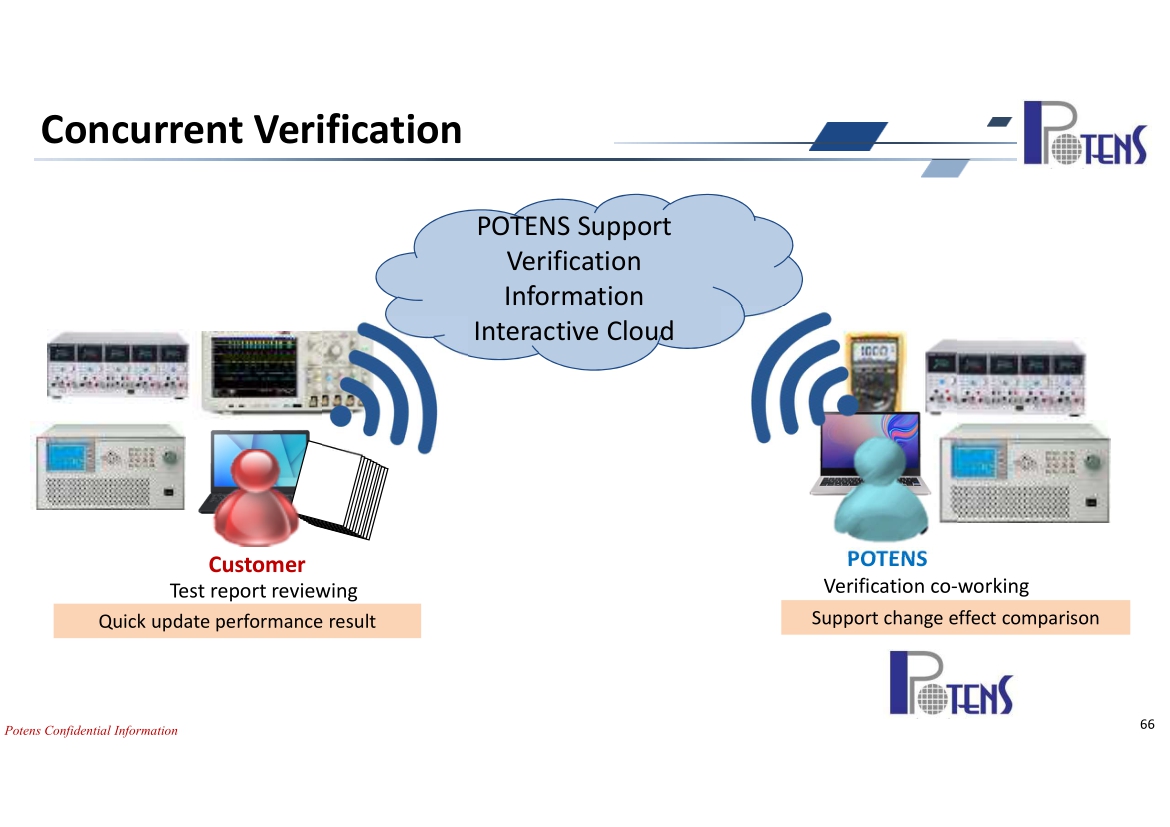 Concurrent Verification

POTENS

POTENS Support Verification Information Interactive Cloud

Customer
Test report reviewing
Quick update performance result

POTENS
Verification co-working
Support change effect comparison

POTENS

Potens Confidential Information

66